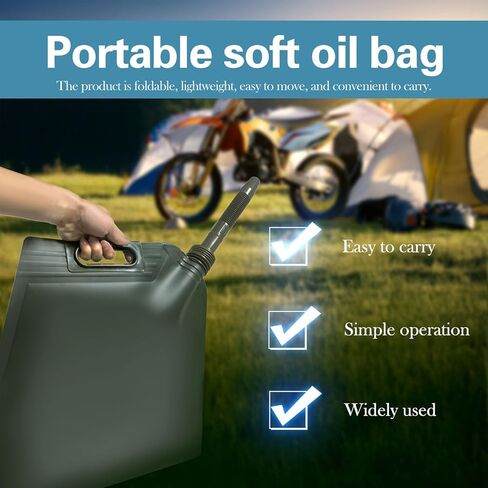 Portable soft oil bag

The product is foldable, lightweight, easy to move, and convenient to carry.

Easy to carry

Simple operation

Widely used